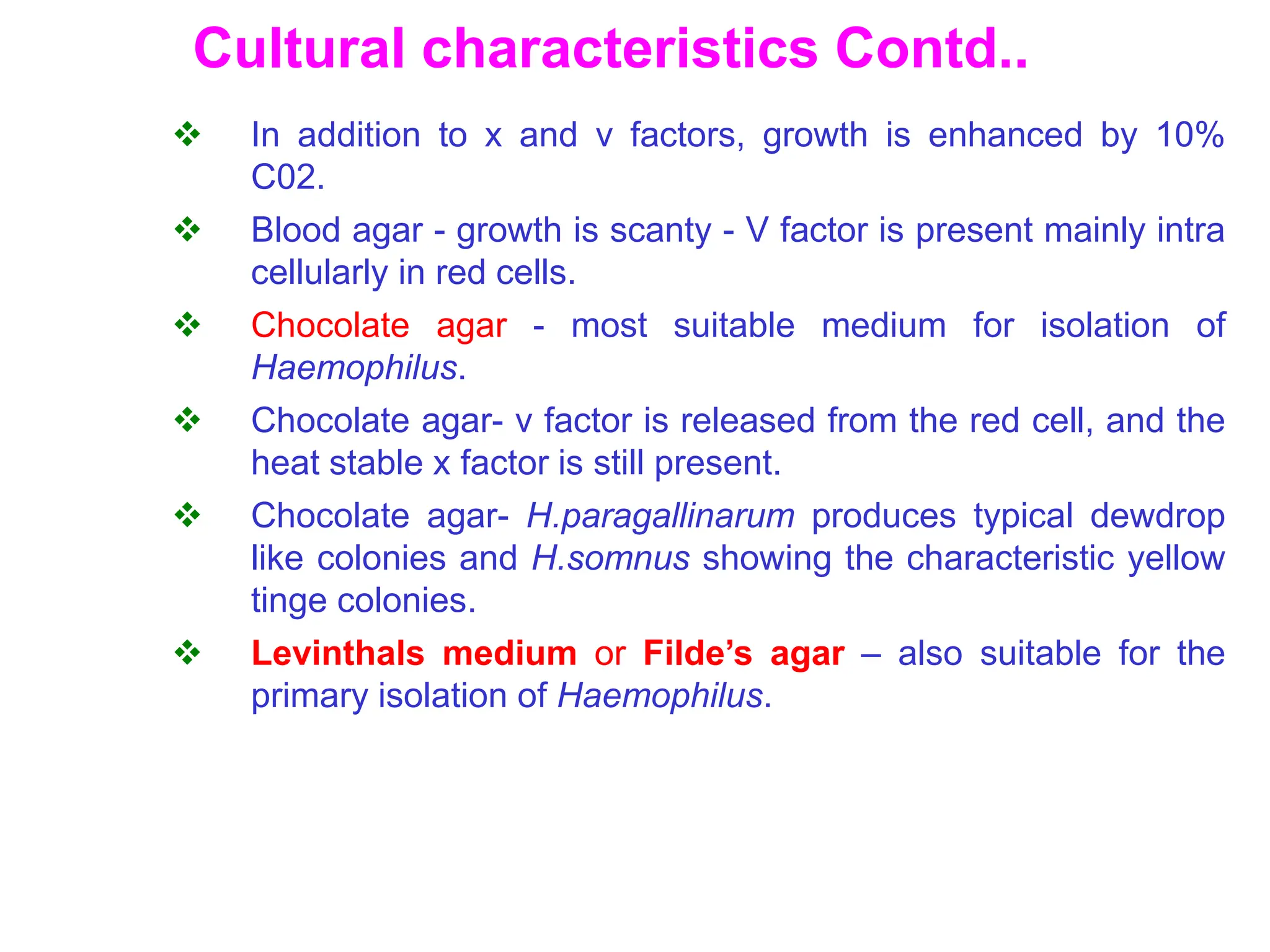 Cultural characteristics Contd..

❖ In addition to x and v factors, growth is enhanced by 10% C02.

❖ Blood agar - growth is scanty - V factor is present mainly intra cellularly in red cells.

❖ Chocolate agar - most suitable medium for isolation of Haemophilus.

❖ Chocolate agar- v factor is released from the red cell, and the heat stable x factor is still present.

❖ Chocolate agar- H.paragallinarum produces typical dewdrop like colonies and H.somnus showing the characteristic yellow tinge colonies.

❖ Levinthals medium or Filde's agar – also suitable for the primary isolation of Haemophilus.